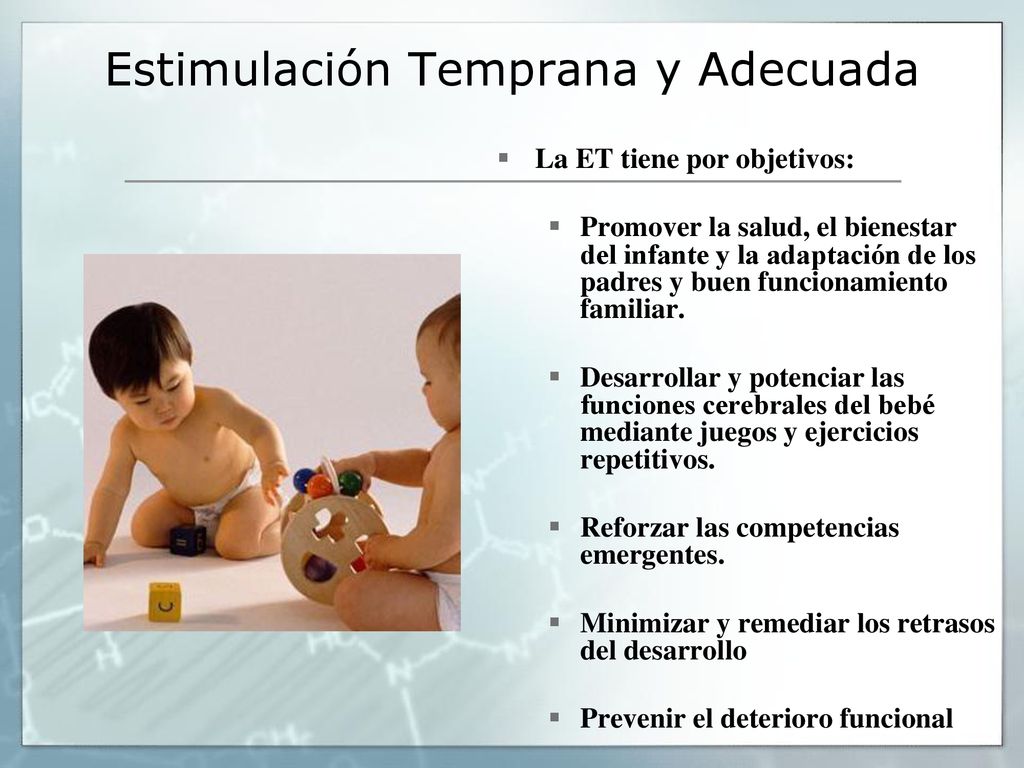 Estimulación Temprana y Adecuada

La ET tiene por objetivos:

Promover la salud, el bienestar del infante y la adaptación de los padres y buen funcionamiento familiar.

Desarrollar y potenciar las funciones cerebrales del bebé mediante juegos y ejercicios repetitivos.

Reforzar las competencias emergentes.

Minimizar y remediar los retrasos del desarrollo

Prevenir el deterioro funcional